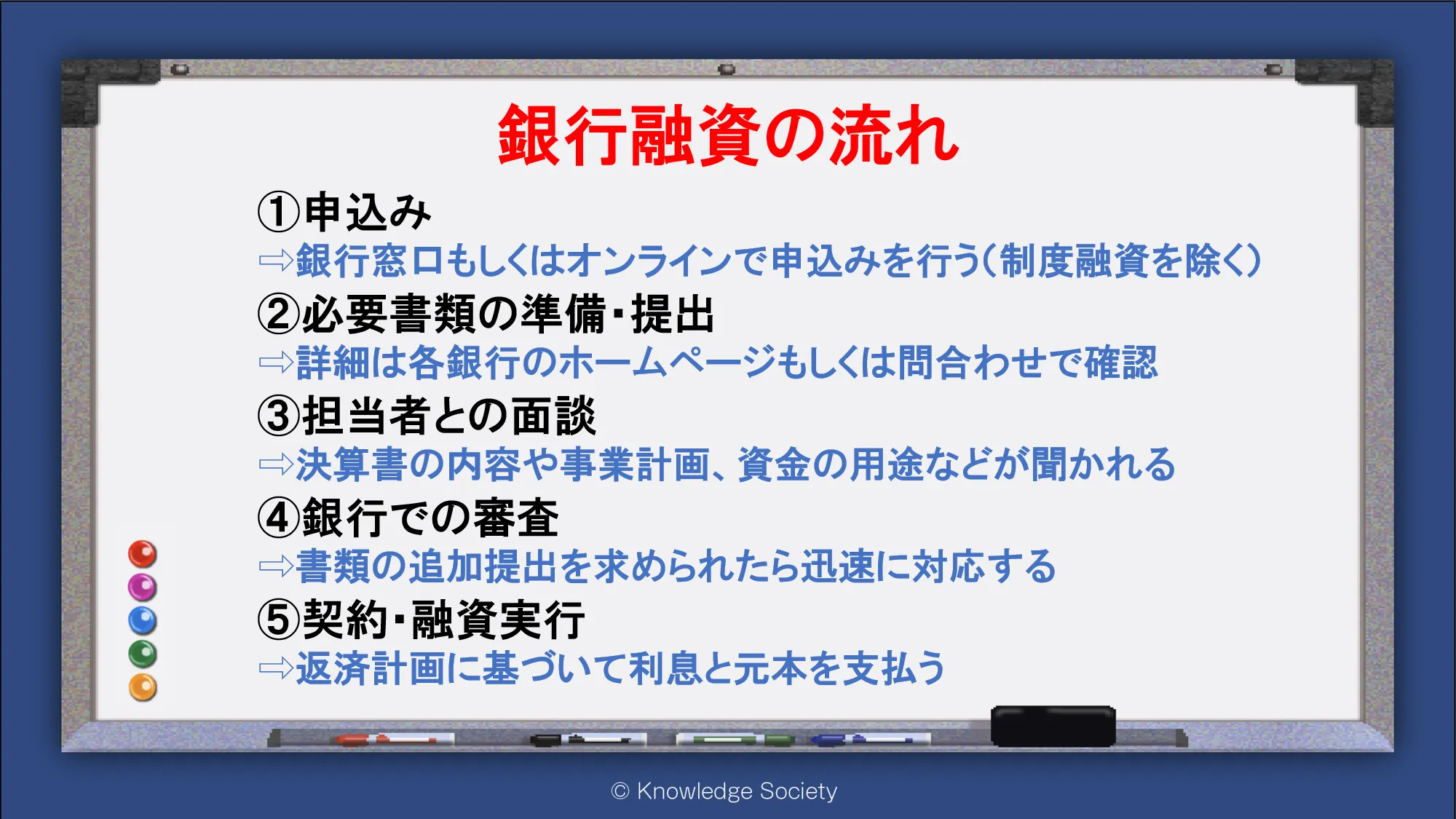 銀行融資の流れ

①申込み
⇨銀行窓口もしくはオンラインで申込みを行う(制度融資を除く)

②必要書類の準備・提出
⇨詳細は各銀行のホームページもしくは問合わせで確認

③担当者との面談
⇨決算書の内容や事業計画、資金の用途などが聞かれる

④銀行での審査
⇨書類の追加提出を求められたら迅速に対応する

⑤契約・融資実行
⇨返済計画に基づいて利息と元本を支払う

© Knowledge Society